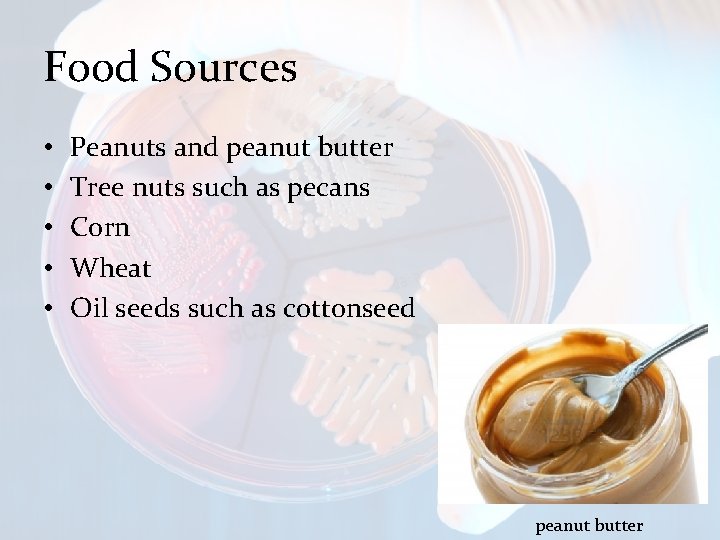 Food Sources

• Peanuts and peanut butter
• Tree nuts such as pecans
• Corn
• Wheat
• Oil seeds such as cottonseed

peanut butter